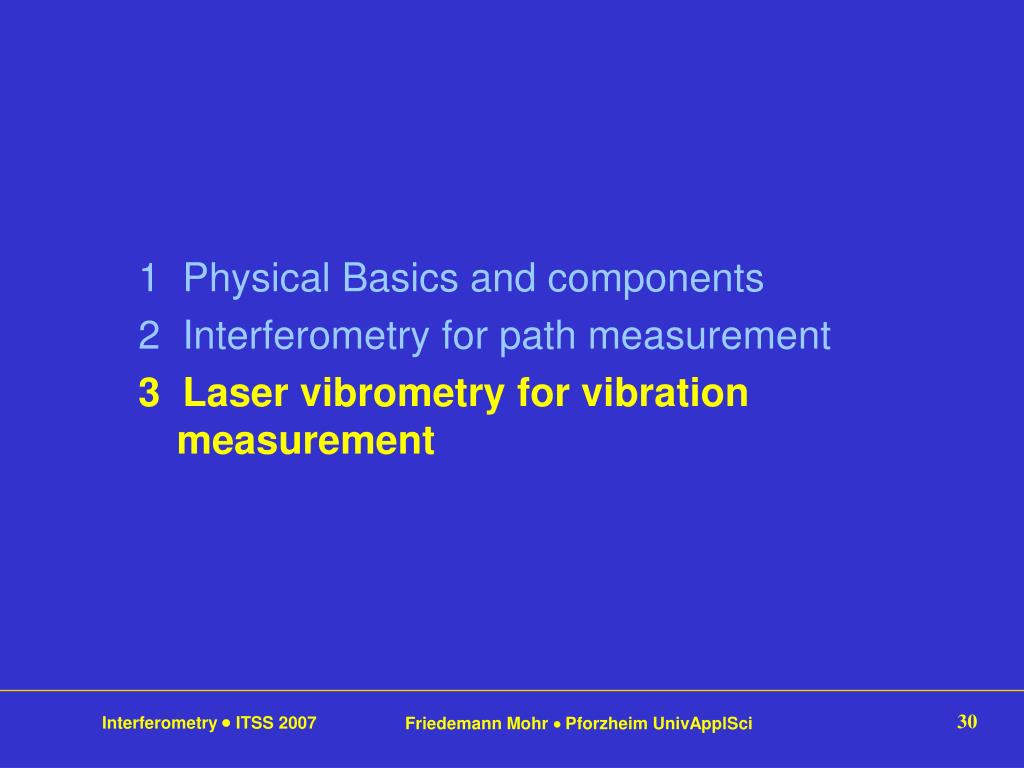 1 Physical Basics and components
2 Interferometry for path measurement
3 Laser vibrometry for vibration measurement

Interferometry • ITSS 2007

Friedemann Mohr • Pforzheim UnivApplSci

30